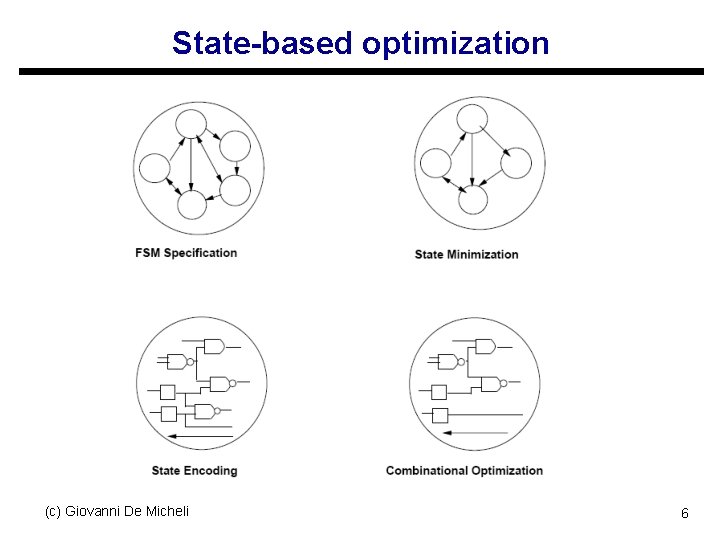 State-based optimization

FSM Specification

State Minimization

State Encoding

Combinational Optimization

(c) Giovanni De Micheli

6